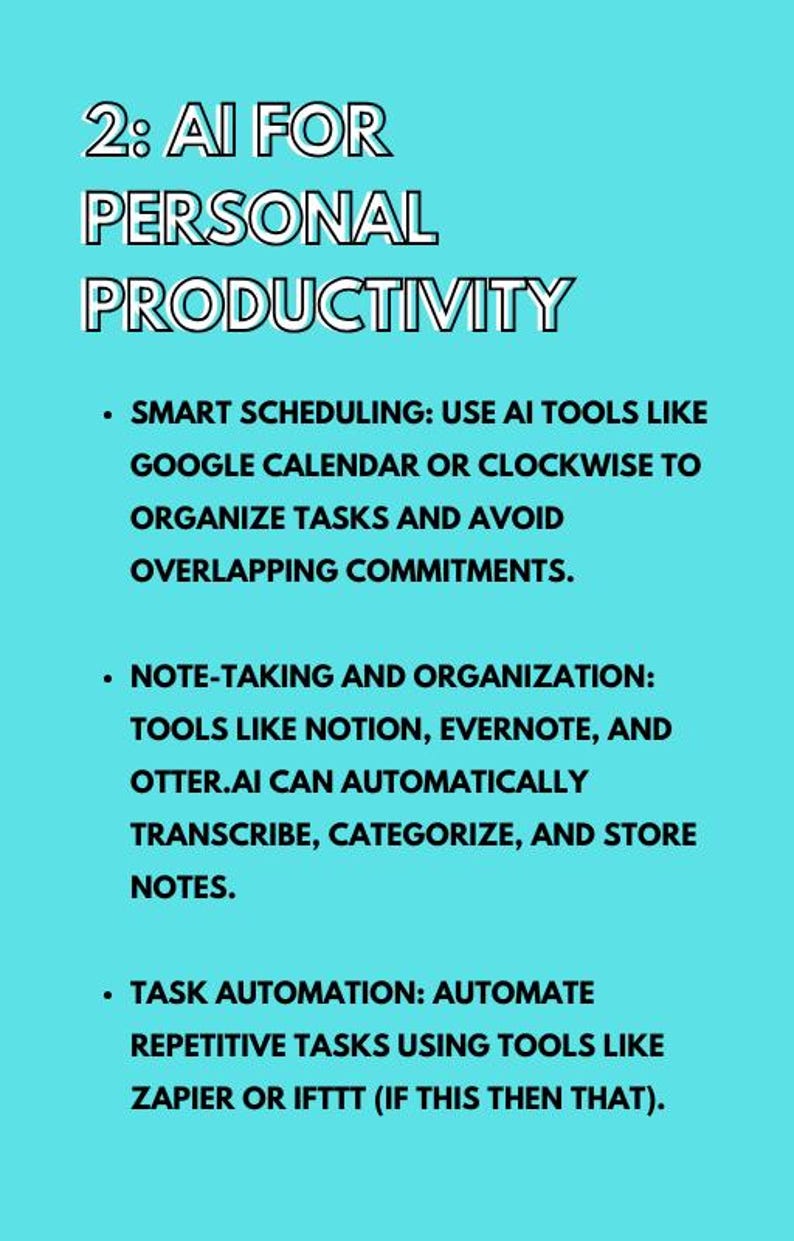 2: AI FOR PERSONAL PRODUCTIVITY

- SMART SCHEDULING: USE AI TOOLS LIKE GOOGLE CALENDAR OR CLOCKWISE TO ORGANIZE TASKS AND AVOID OVERLAPPING COMMITMENTS.

- NOTE-TAKING AND ORGANIZATION: TOOLS LIKE NOTION, EVERNOTE, AND OTTER.AI CAN AUTOMATICALLY TRANSCRIBE, CATEGORIZE, AND STORE NOTES.

- TASK AUTOMATION: AUTOMATE REPETITIVE TASKS USING TOOLS LIKE ZAPIER OR IFTTT (IF THIS THEN THAT).